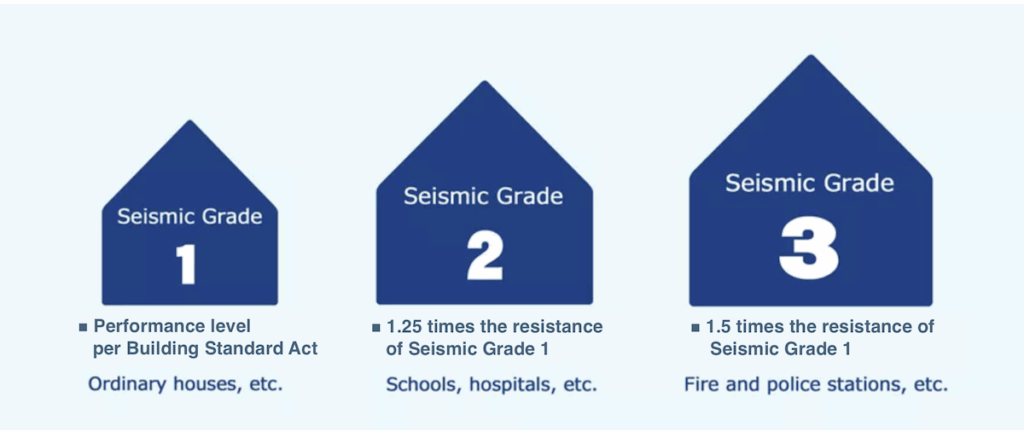 Seismic Grade
1

■ Performance level per Building Standard Act

Ordinary houses, etc.

Seismic Grade
2

■ 1.25 times the resistance of Seismic Grade 1

Schools, hospitals, etc.

Seismic Grade
3

■ 1.5 times the resistance of Seismic Grade 1

Fire and police stations, etc.